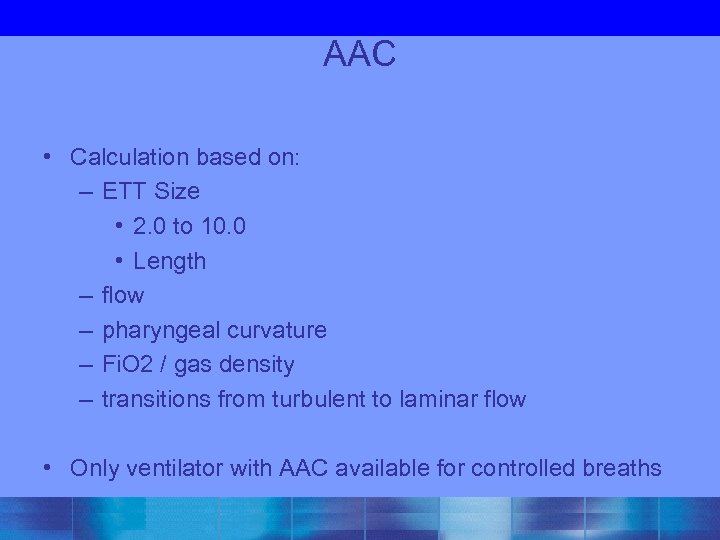 AAC

• Calculation based on:
– ETT Size
• 2.0 to 10.0
• Length
– flow
– pharyngeal curvature
– FiO2 / gas density
– transitions from turbulent to laminar flow

• Only ventilator with AAC available for controlled breaths